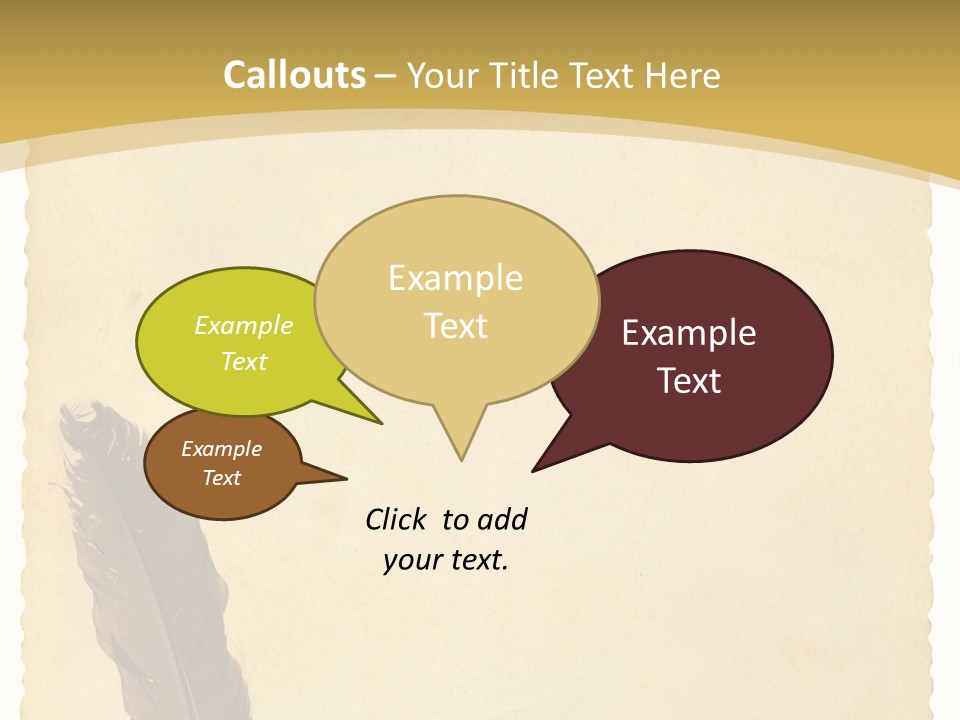 Callouts – Your Title Text Here

Example Text

Example Text

Example Text

Example Text

Click to add your text.